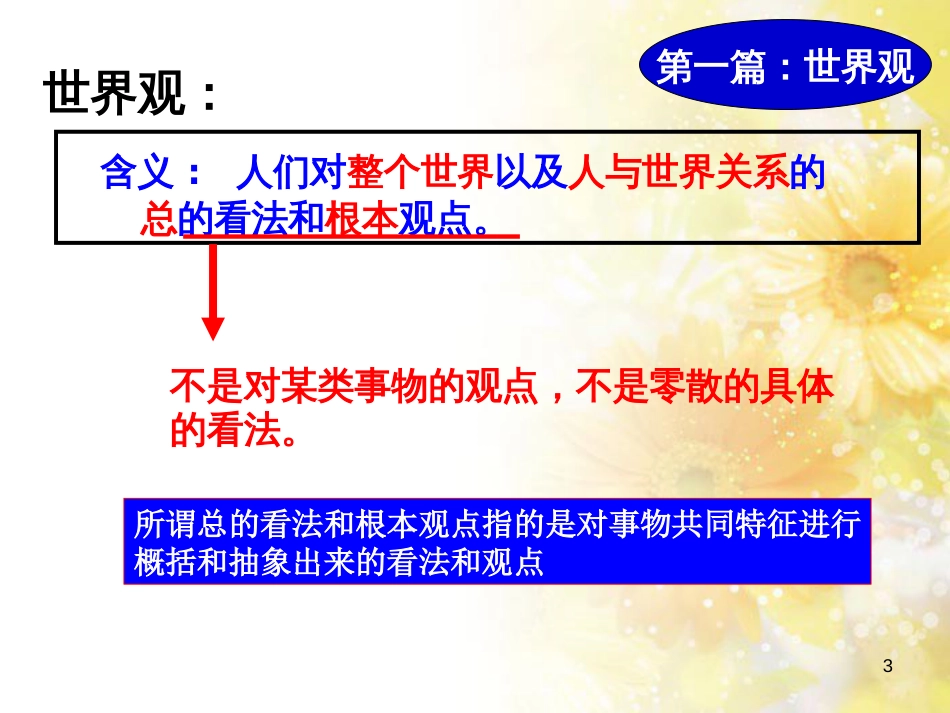 第一篇：世界观

世界观：

含义： 人们对整个世界以及人与世界关系的总的看法和根本观点。

不是对某类事物的观点，不是零散的具体的看法。

所谓总的看法和根本观点指的是对事物共同特征进行概括和抽象出来的看法和观点

3